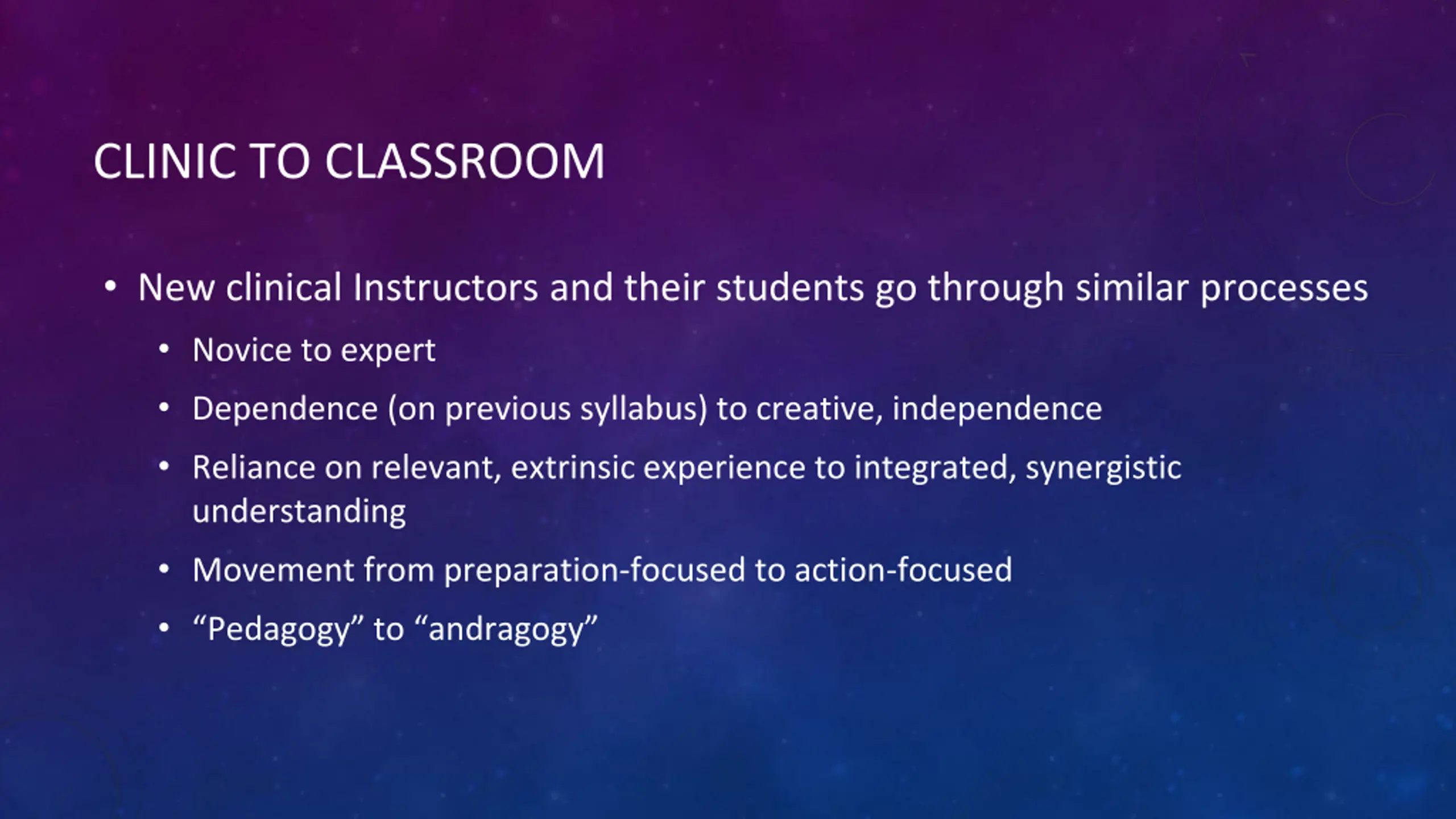 CLINIC TO CLASSROOM

• New clinical Instructors and their students go through similar processes
  • Novice to expert
  • Dependence (on previous syllabus) to creative, independence
  • Reliance on relevant, extrinsic experience to integrated, synergistic understanding
  • Movement from preparation-focused to action-focused
  • “Pedagogy” to “andragogy”